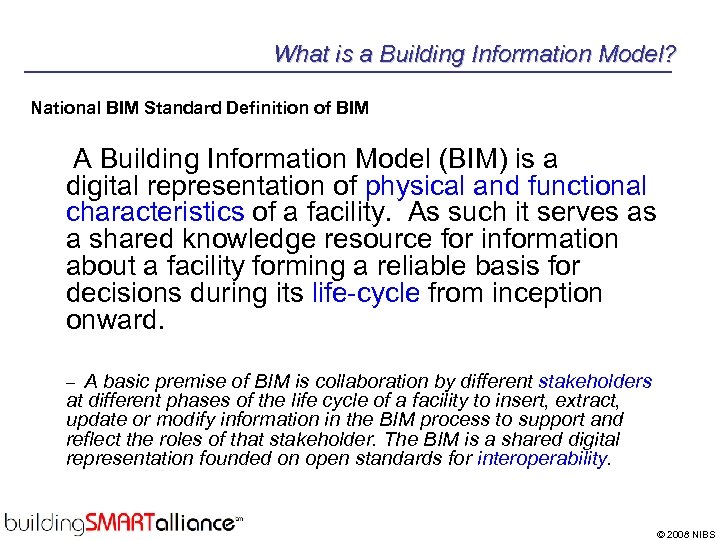 What is a Building Information Model?

National BIM Standard Definition of BIM

A Building Information Model (BIM) is a digital representation of physical and functional characteristics of a facility. As such it serves as a shared knowledge resource for information about a facility forming a reliable basis for decisions during its life-cycle from inception onward.

– A basic premise of BIM is collaboration by different stakeholders at different phases of the life cycle of a facility to insert, extract, update or modify information in the BIM process to support and reflect the roles of that stakeholder. The BIM is a shared digital representation founded on open standards for interoperability.

buildingSMARTalliance℠

© 2008 NIBS